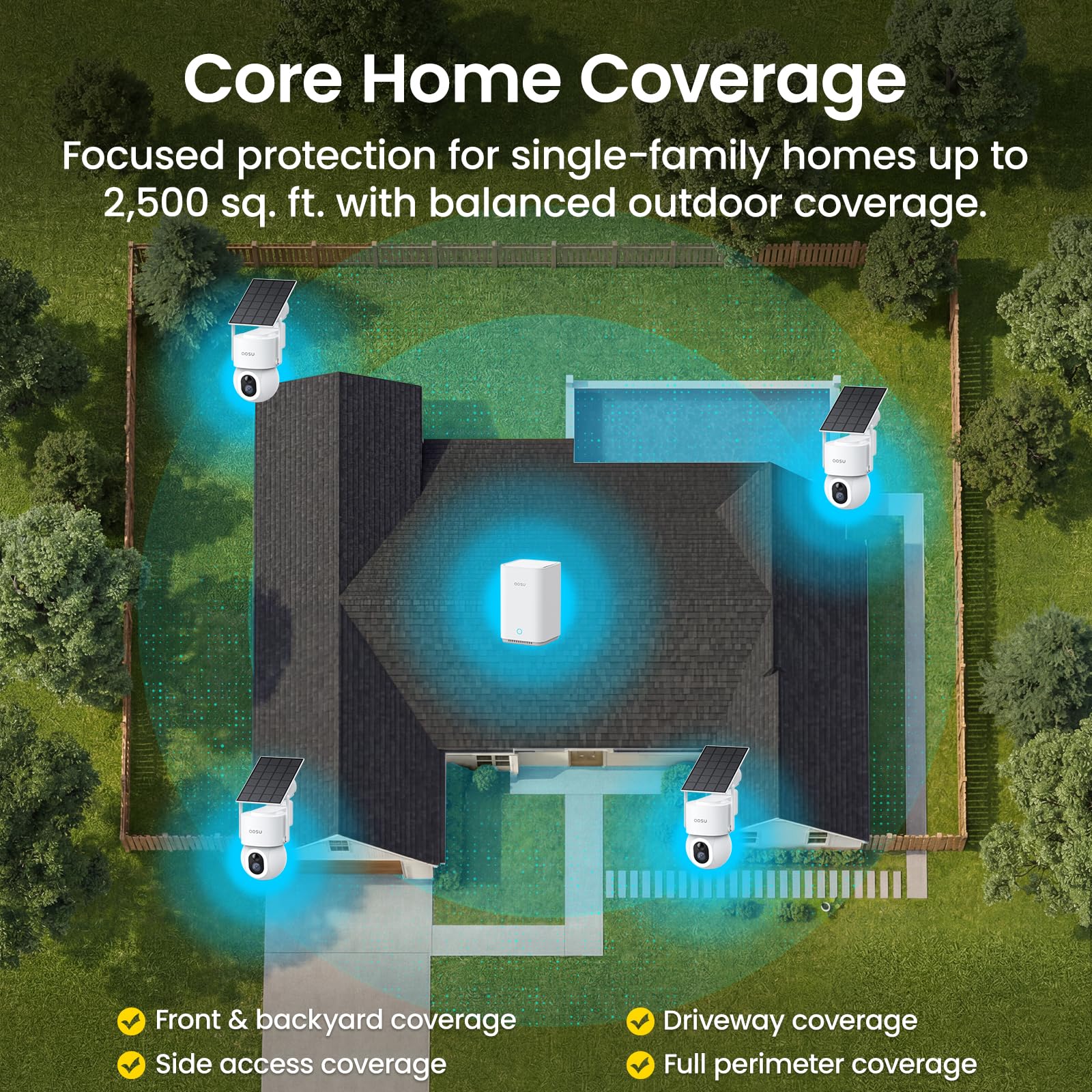 Core Home Coverage

Focused protection for single-family homes up to 2,500 sq. ft. with balanced outdoor coverage.

aosu

aosu

aosu

aosu

aosu

Front & backyard coverage

Side access coverage

Driveway coverage

Full perimeter coverage